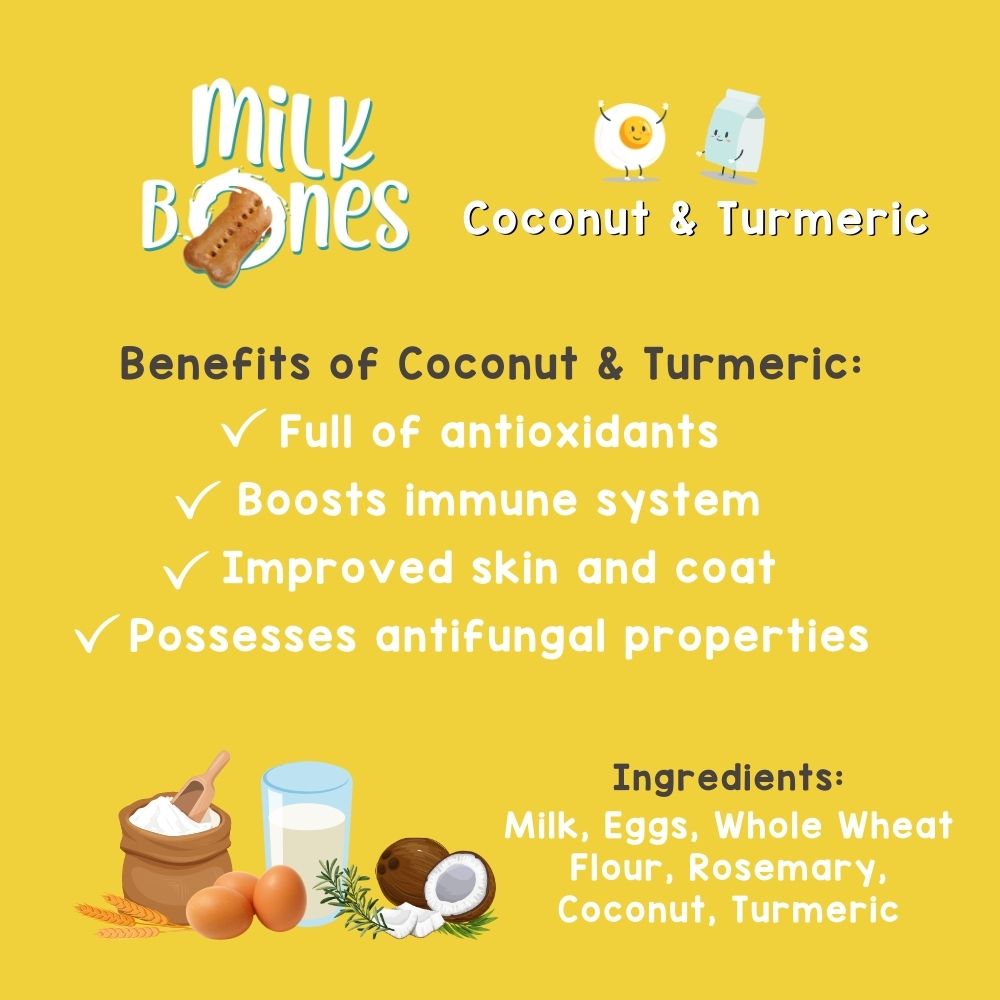 Milk Bones

Coconut & Turmeric

Benefits of Coconut & Turmeric:
✓ Full of antioxidants
✓ Boosts immune system
✓ Improved skin and coat
✓ Possesses antifungal properties

Ingredients:
Milk, Eggs, Whole Wheat Flour, Rosemary, Coconut, Turmeric